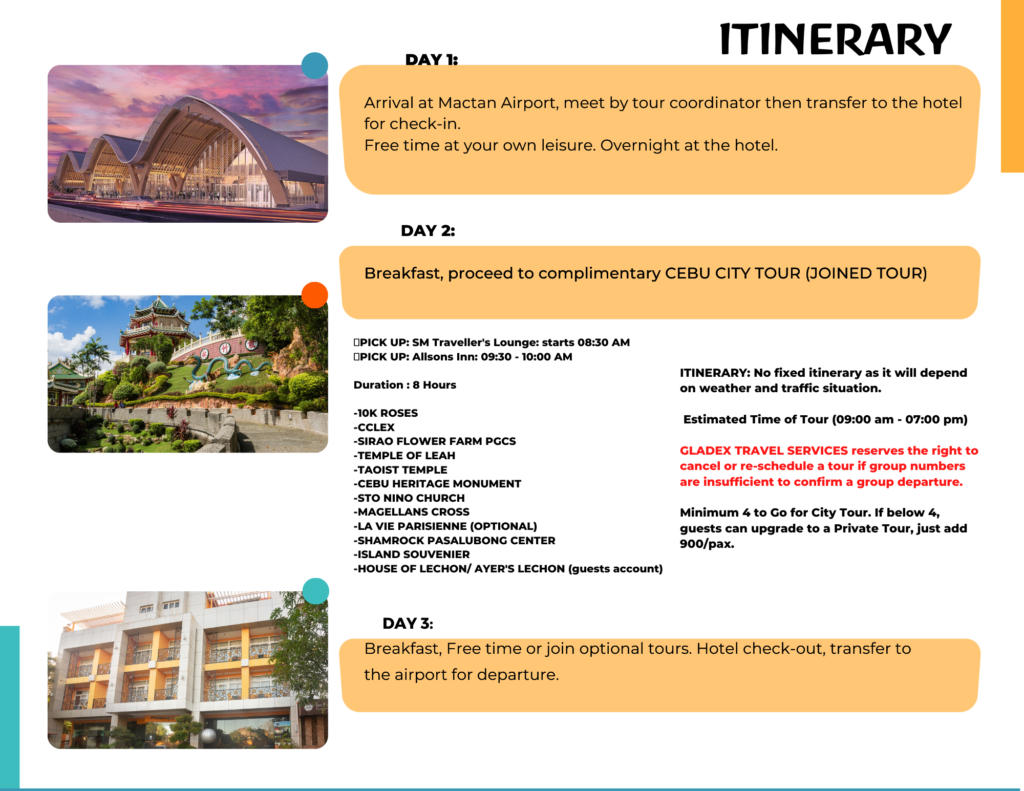 ITINERARY

DAY 1:

Arrival at Mactan Airport, meet by tour coordinator then transfer to the hotel for check-in.
Free time at your own leisure. Overnight at the hotel.

DAY 2:

Breakfast, proceed to complimentary CEBU CITY TOUR (JOINED TOUR)

PICK UP: SM Traveller's Lounge: starts 08:30 AM
PICK UP: Allsons Inn: 09:30 - 10:00 AM

Duration : 8 Hours

-10K ROSES
-CCLEX
-SIRAO FLOWER FARM PGCS
-TEMPLE OF LEAH
-TAOIST TEMPLE
-CEBU HERITAGE MONUMENT
-STO NINO CHURCH
-MAGELLANS CROSS
-LA VIE PARISIENNE (OPTIONAL)
-SHAMROCK PASALUBONG CENTER
-ISLAND SOUVENIER
-HOUSE OF LECHON/ AYER'S LECHON (guests account)

ITINERARY: No fixed itinerary as it will depend on weather and traffic situation.

Estimated Time of Tour (09:00 am - 07:00 pm)

GLADEX TRAVEL SERVICES reserves the right to cancel or re-schedule a tour if group numbers are insufficient to confirm a group departure.

Minimum 4 to Go for City Tour. If below 4, guests can upgrade to a Private Tour, just add 900/pax.

DAY 3:

Breakfast, Free time or join optional tours. Hotel check-out, transfer to the airport for departure.